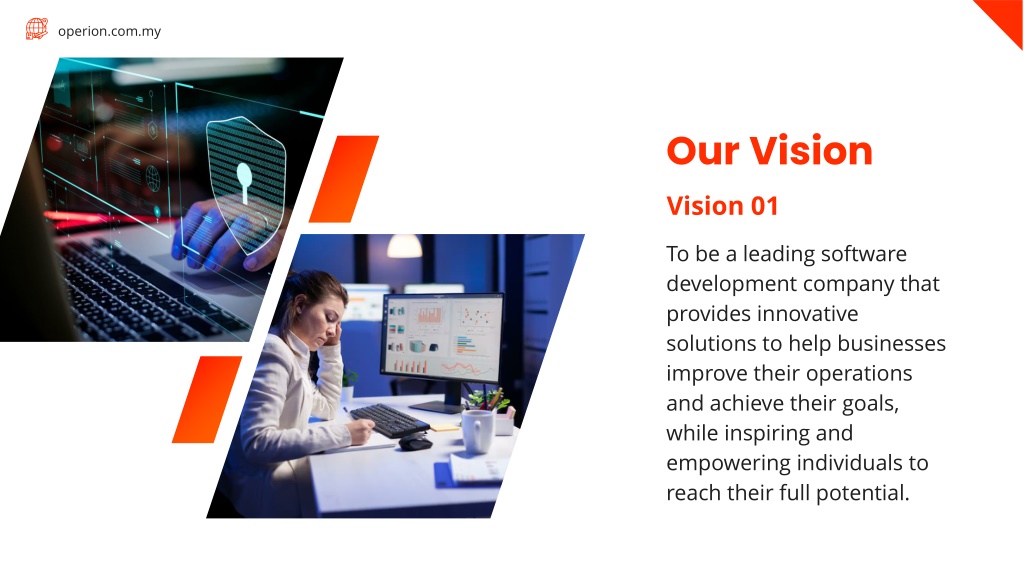 operion.com.my

Our Vision

Vision 01

To be a leading software development company that provides innovative solutions to help businesses improve their operations and achieve their goals, while inspiring and empowering individuals to reach their full potential.